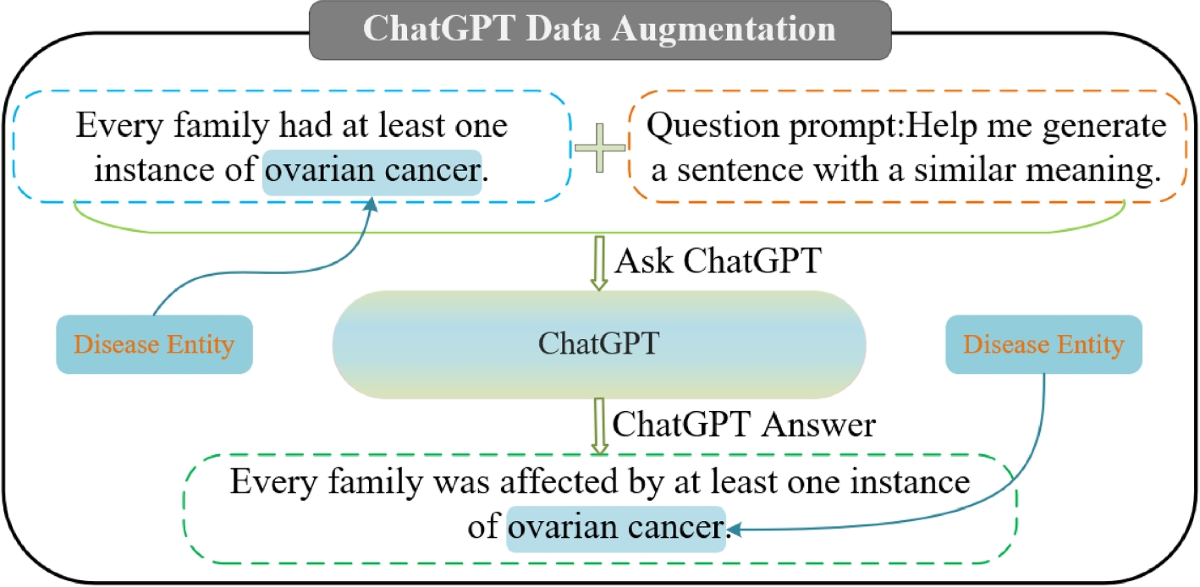 ChatGPT Data Augmentation

Every family had at least one instance of ovarian cancer.

Question prompt:Help me generate a sentence with a similar meaning.

Ask ChatGPT

Disease Entity

ChatGPT

Disease Entity

ChatGPT Answer

Every family was affected by at least one instance of ovarian cancer.